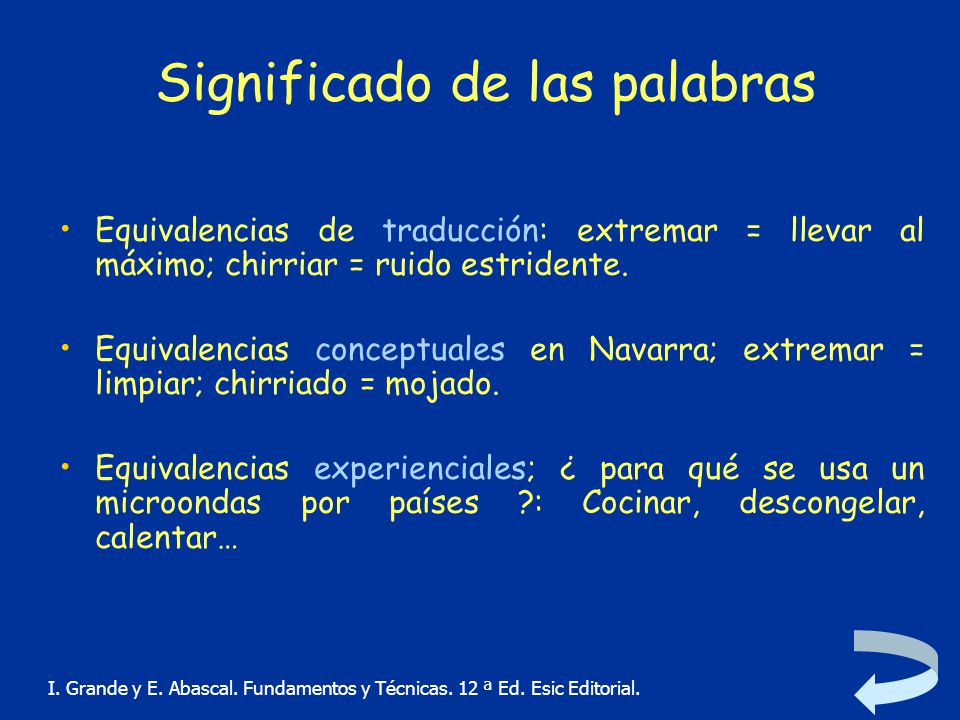 Significado de las palabras

• Equivalencias de traducción: extremar = llevar al máximo; chirriar = ruido estridente.

• Equivalencias conceptuales en Navarra; extremar = limpiar; chirriado = mojado.

• Equivalencias experienciales; ¿ para qué se usa un microondas por países ?: Cocinar, descongelar, calentar…

I. Grande y E. Abascal. Fundamentos y Técnicas. 12 ª Ed. Esic Editorial.